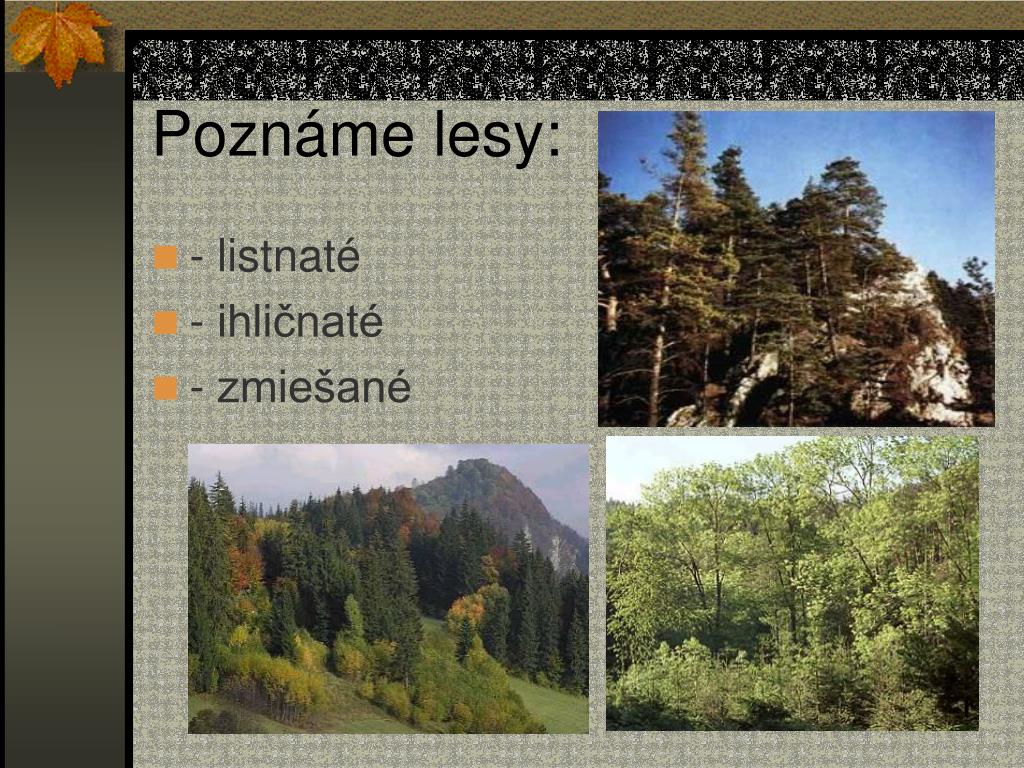 Poznáme lesy:

- listnaté
- ihličnaté
- zmiešané